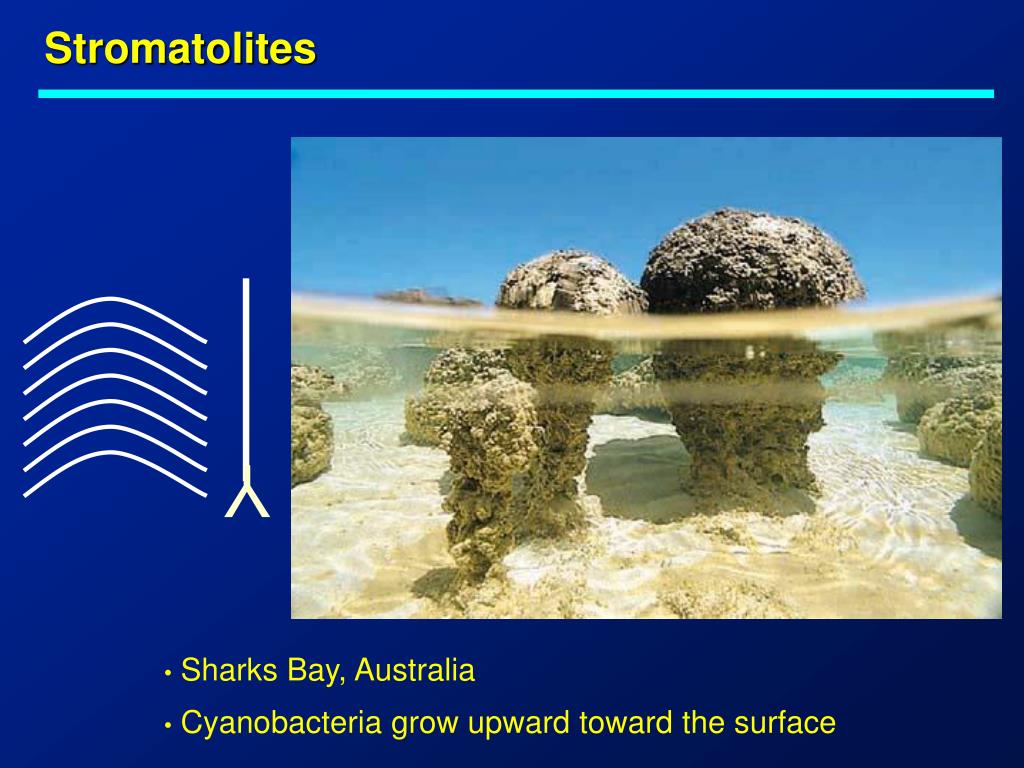 Stromatolites

• Sharks Bay, Australia
• Cyanobacteria grow upward toward the surface